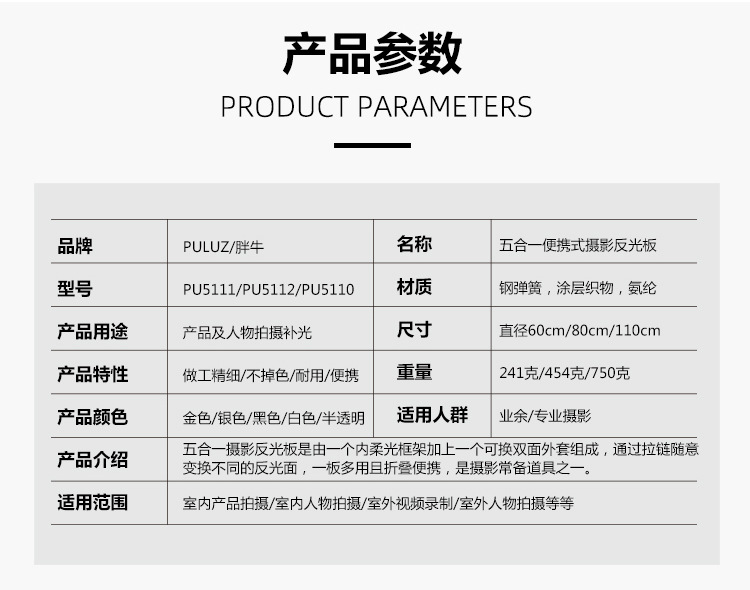 产品参数

PRODUCT PARAMETERS

| 品牌 | PULUZ/胖牛 | 名称 | 五合一便携式摄影反光板 |
|---|---|---|---|
| 型号 | PU5111/PU5112/PU5110 | 材质 | 钢弹簧，涂层织物，氨纶 |
| 产品用途 | 产品及人物拍摄补光 | 尺寸 | 直径60cm/80cm/110cm |
| 产品特性 | 做工精细/不掉色/耐用/便携 | 重量 | 241克/454克/750克 |
| 产品颜色 | 金色/银色/黑色/白色/半透明 | 适用人群 | 业余/专业摄影 |
| 产品介绍 | 五合一摄影反光板是由一个内柔光框架加上一个可换双面外套组成，通过拉链随意变换不同的反光面，一板多用且折叠便携，是摄影常备道具之一。 | | |
| 适用范围 | 室内产品拍摄/室内人物拍摄/室外视频录制/室外人物拍摄等等 | | |